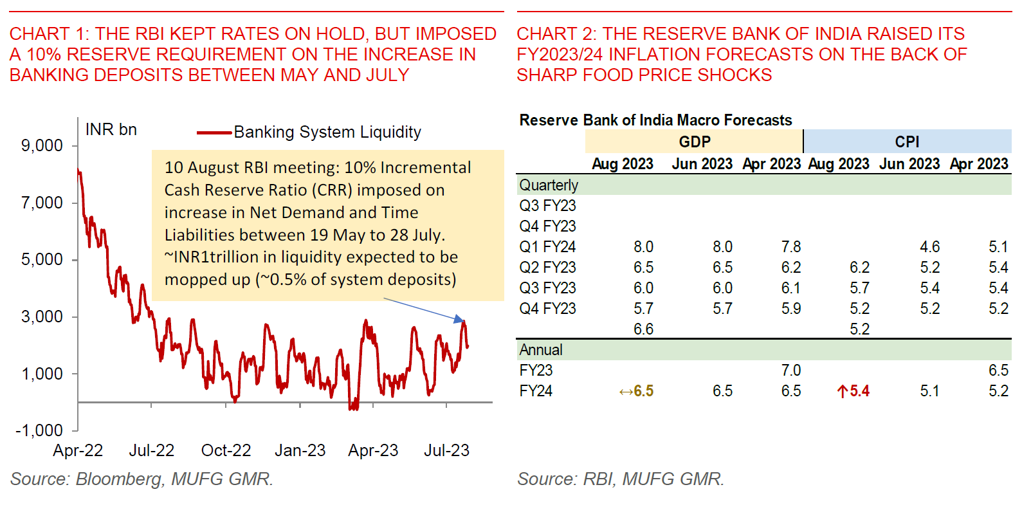 CHART 1: THE RBI KEPT RATES ON HOLD, BUT IMPOSED A 10% RESERVE REQUIREMENT ON THE INCREASE IN BANKING DEPOSITS BETWEEN MAY AND JULY

INR bn

Banking System Liquidity

10 August RBI meeting: 10% Incremental Cash Reserve Ratio (CRR) imposed on increase in Net Demand and Time Liabilities between 19 May to 28 July. ~INR1trillion in liquidity expected to be mopped up (~0.5% of system deposits)

9,000
7,000
5,000
3,000
1,000
-1,000

Apr-22 Jul-22 Oct-22 Jan-23 Apr-23 Jul-23

Source: Bloomberg, MUFG GMR.

CHART 2: THE RESERVE BANK OF INDIA RAISED ITS FY2023/24 INFLATION FORECASTS ON THE BACK OF SHARP FOOD PRICE SHOCKS

Reserve Bank of India Macro Forecasts

| | GDP | | | CPI | | |
|---|---|---|---|---|---|---|
| | Aug 2023 | Jun 2023 | Apr 2023 | Aug 2023 | Jun 2023 | Apr 2023 |
| Quarterly | | | | | | |
| Q3 FY23 | | | | | | |
| Q4 FY23 | | | | | | |
| Q1 FY24 | 8.0 | 8.0 | 7.8 | | 4.6 | 5.1 |
| Q2 FY23 | 6.5 | 6.5 | 6.2 | 6.2 | 5.2 | 5.4 |
| Q3 FY23 | 6.0 | 6.0 | 6.1 | 5.7 | 5.4 | 5.4 |
| Q4 FY23 | 5.7 | 5.7 | 5.9 | 5.2 | 5.2 | 5.2 |
| | 6.6 | | | 5.2 | | |
| Annual | | | | | | |
| FY23 | | | 7.0 | | | 6.5 |
| FY24 | ↔6.5 | 6.5 | 6.5 | ↑5.4 | 5.1 | 5.2 |

Source: RBI, MUFG GMR.